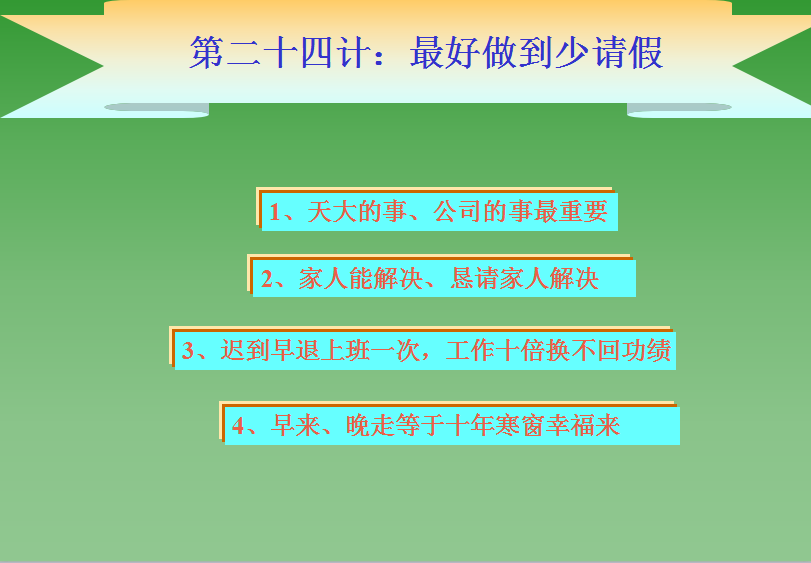 第二十四计：最好做到少请假

1、天大的事、公司的事最重要

2、家人能解决、恳请家人解决

3、迟到早退上班一次，工作十倍换不回功绩

4、早来、晚走等于十年寒窗幸福来